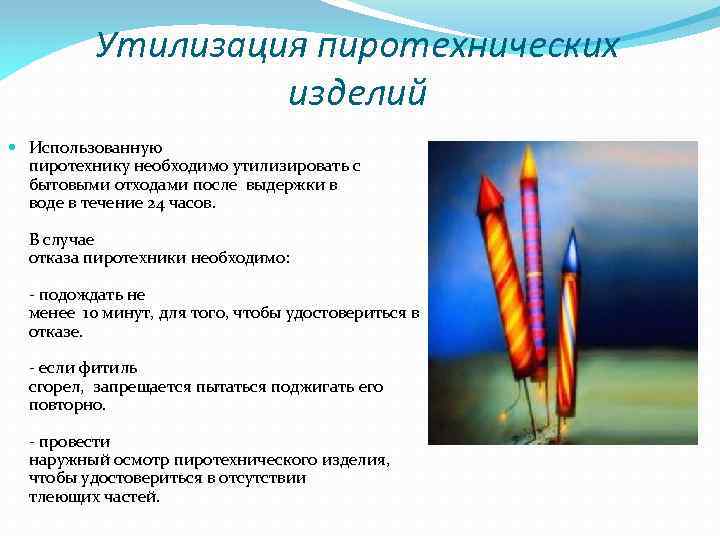 Утилизация пиротехнических изделий

Использованную пиротехнику необходимо утилизировать с бытовыми отходами после выдержки в воде в течение 24 часов.

В случае отказа пиротехники необходимо:

- подождать не менее 10 минут, для того, чтобы удостовериться в отказе.

- если фитиль сгорел, запрещается пытаться поджигать его повторно.

- провести наружный осмотр пиротехнического изделия, чтобы удостовериться в отсутствии тлеющих частей.